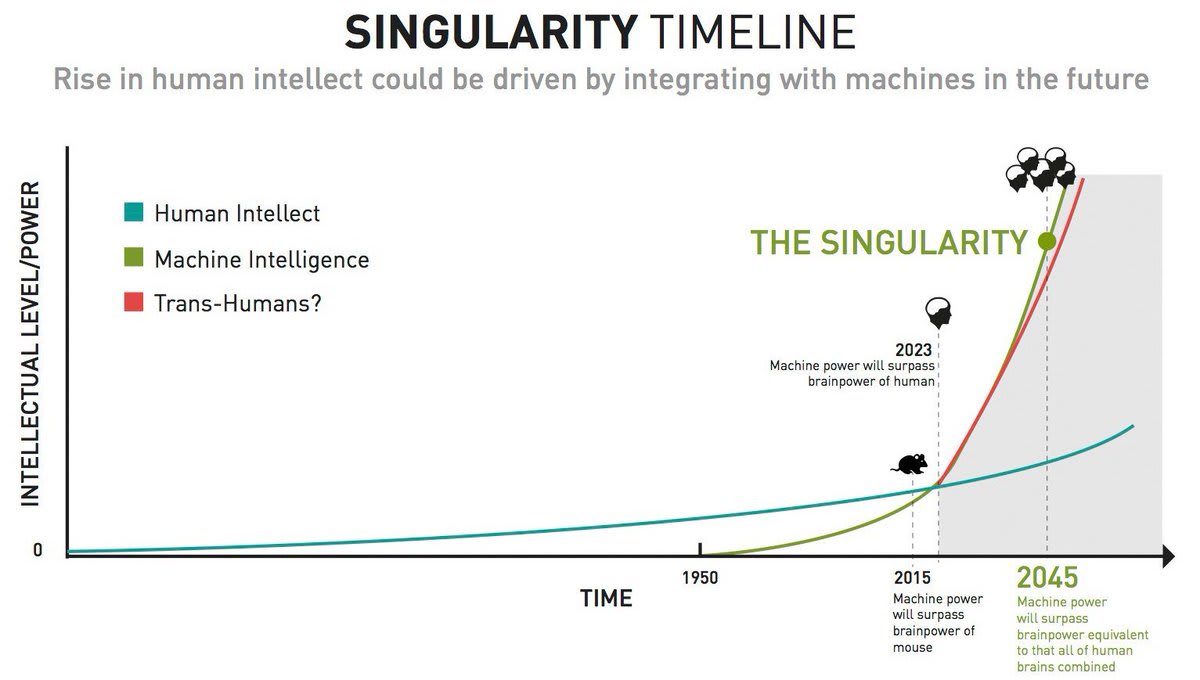 SINGULARITY TIMELINE
Rise in human intellect could be driven by integrating with machines in the future

INTELLECTUAL LEVEL/POWER

Human Intellect
Machine Intelligence
Trans-Humans?

THE SINGULARITY

2023
Machine power will surpass brainpower of human

0

1950

TIME

2015
Machine power will surpass brainpower of mouse

2045
Machine power will surpass brainpower equivalent to that all of human brains combined